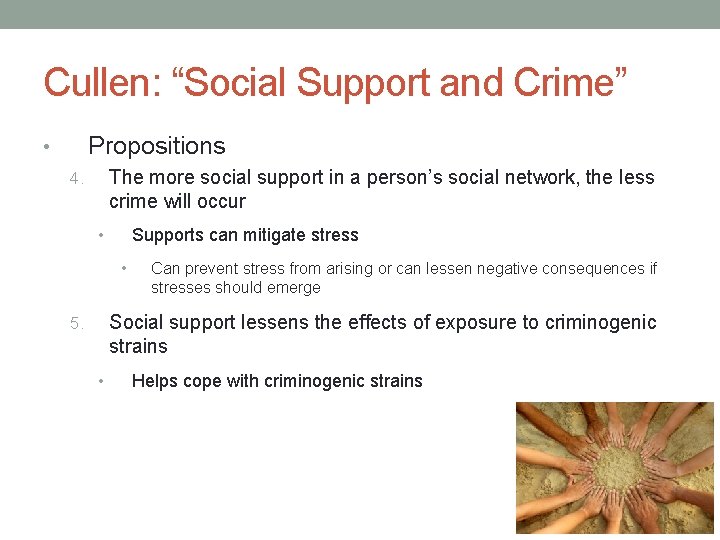 Cullen: “Social Support and Crime”

• Propositions

4. The more social support in a person’s social network, the less crime will occur

• Supports can mitigate stress

• Can prevent stress from arising or can lessen negative consequences if stresses should emerge

5. Social support lessens the effects of exposure to criminogenic strains

• Helps cope with criminogenic strains